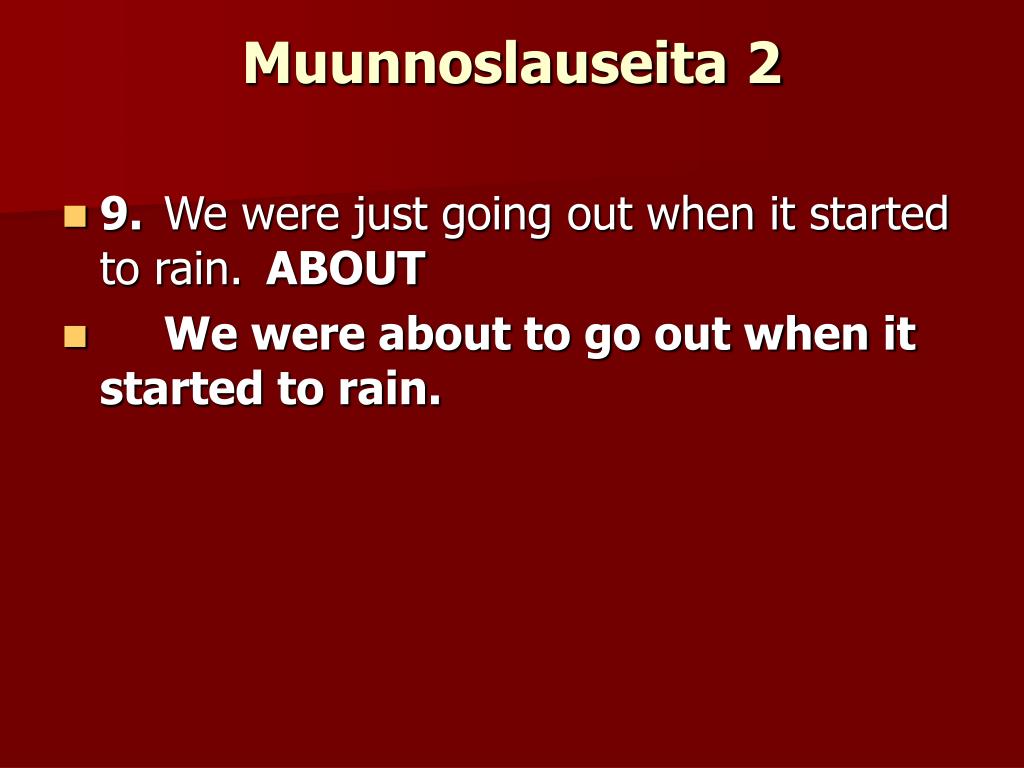 Muunnoslauseita 2

9. We were just going out when it started to rain. ABOUT

We were about to go out when it started to rain.